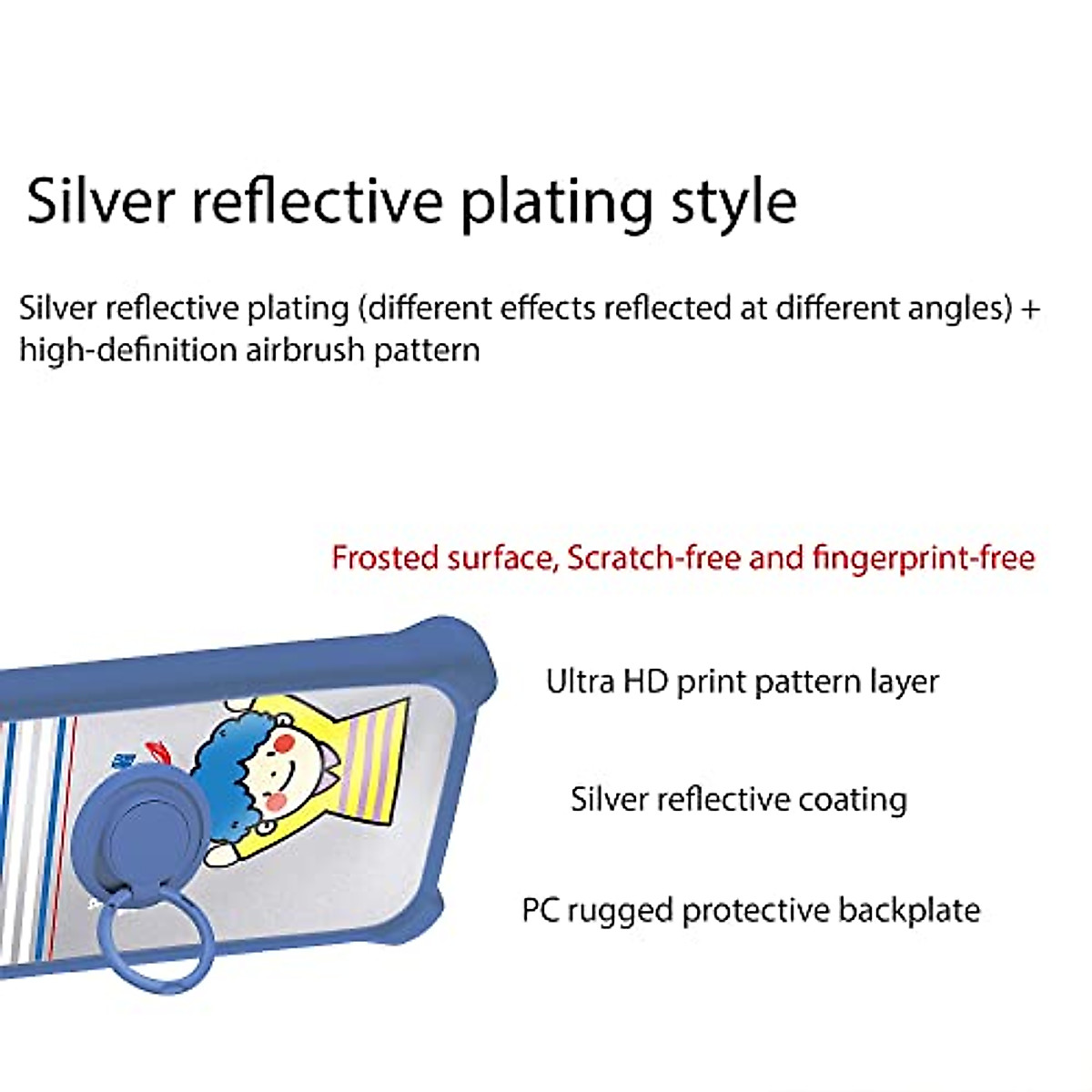 Silver reflective plating style

Silver reflective plating (different effects reflected at different angles) + high-definition airbrush pattern

Frosted surface, Scratch-free and fingerprint-free

Ultra HD print pattern layer

Silver reflective coating

PC rugged protective backplate